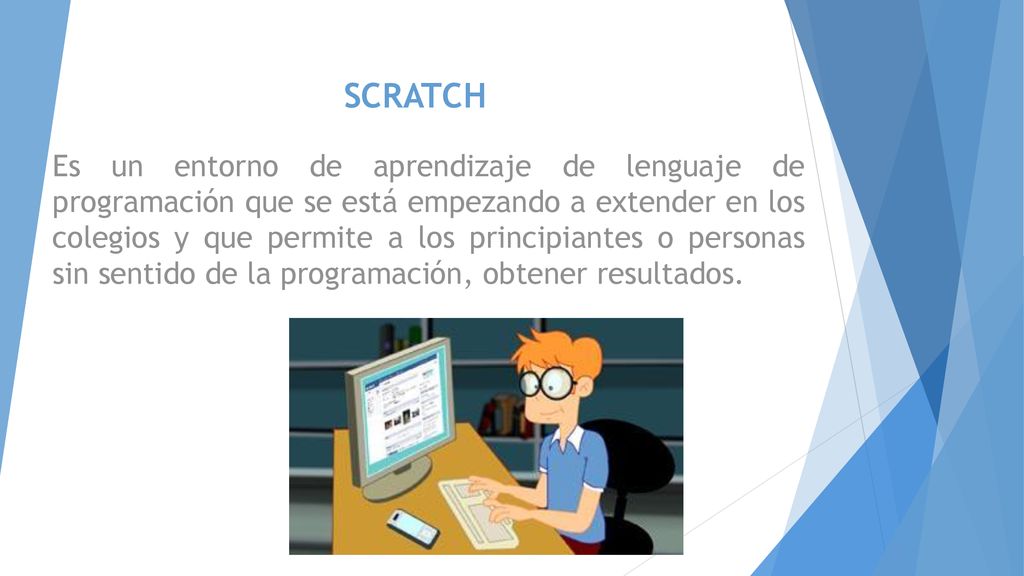 SCRATCH

Es un entorno de aprendizaje de lenguaje de programación que se está empezando a extender en los colegios y que permite a los principiantes o personas sin sentido de la programación, obtener resultados.